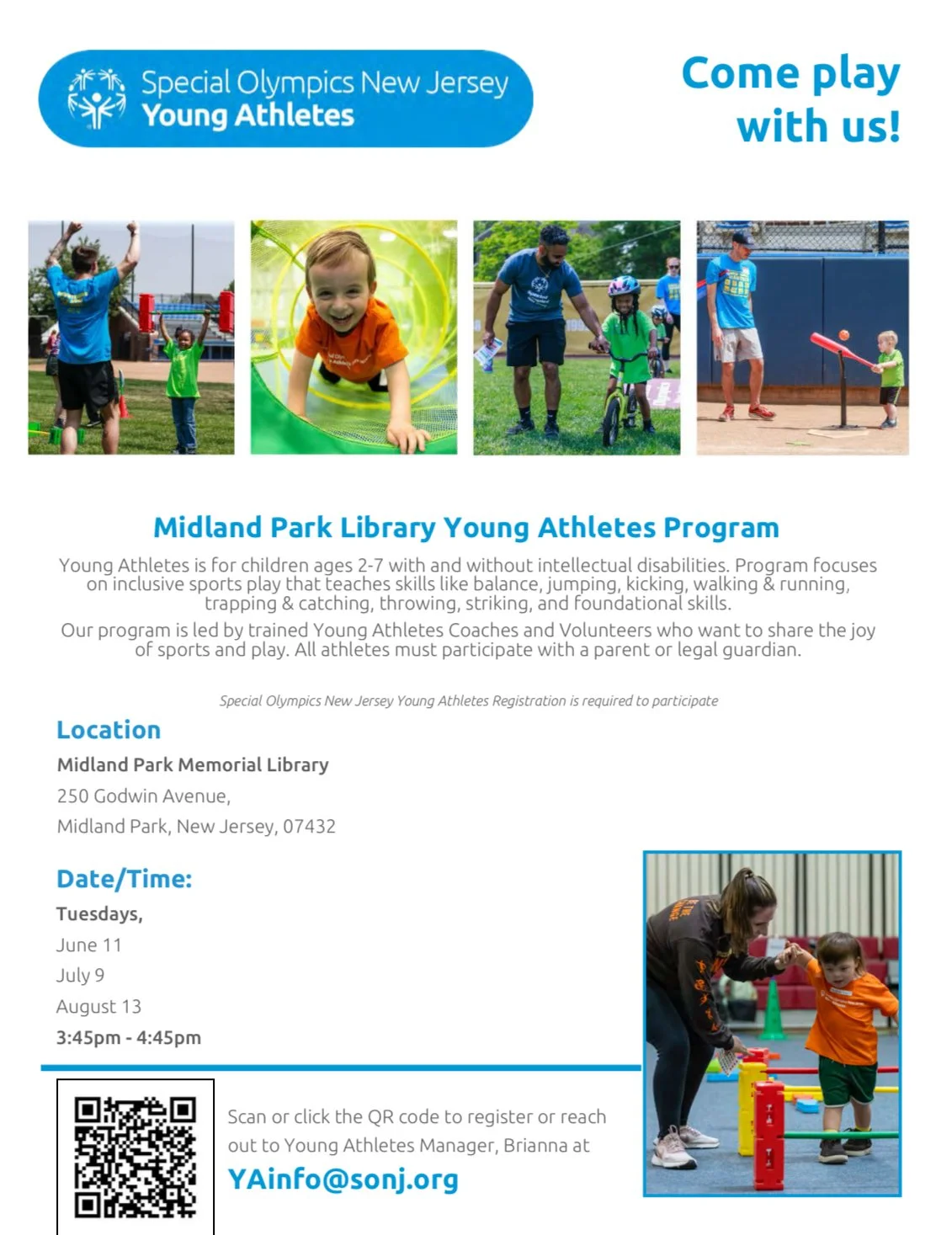 Special Olympics New Jersey
Young Athletes

Come play with us!

Midland Park Library Young Athletes Program

Young Athletes is for children ages 2-7 with and without intellectual disabilities. Program focuses on inclusive sports play that teaches skills like balance, jumping, kicking, walking & running, trapping & catching, throwing, striking, and foundational skills.

Our program is led by trained Young Athletes Coaches and Volunteers who want to share the joy of sports and play. All athletes must participate with a parent or legal guardian.

Special Olympics New Jersey Young Athletes Registration is required to participate

Location

Midland Park Memorial Library
250 Godwin Avenue,
Midland Park, New Jersey, 07432

Date/Time:

Tuesdays,
June 11
July 9
August 13
3:45pm - 4:45pm

Scan or click the QR code to register or reach out to Young Athletes Manager, Brianna at

YAinfo@sonj.org